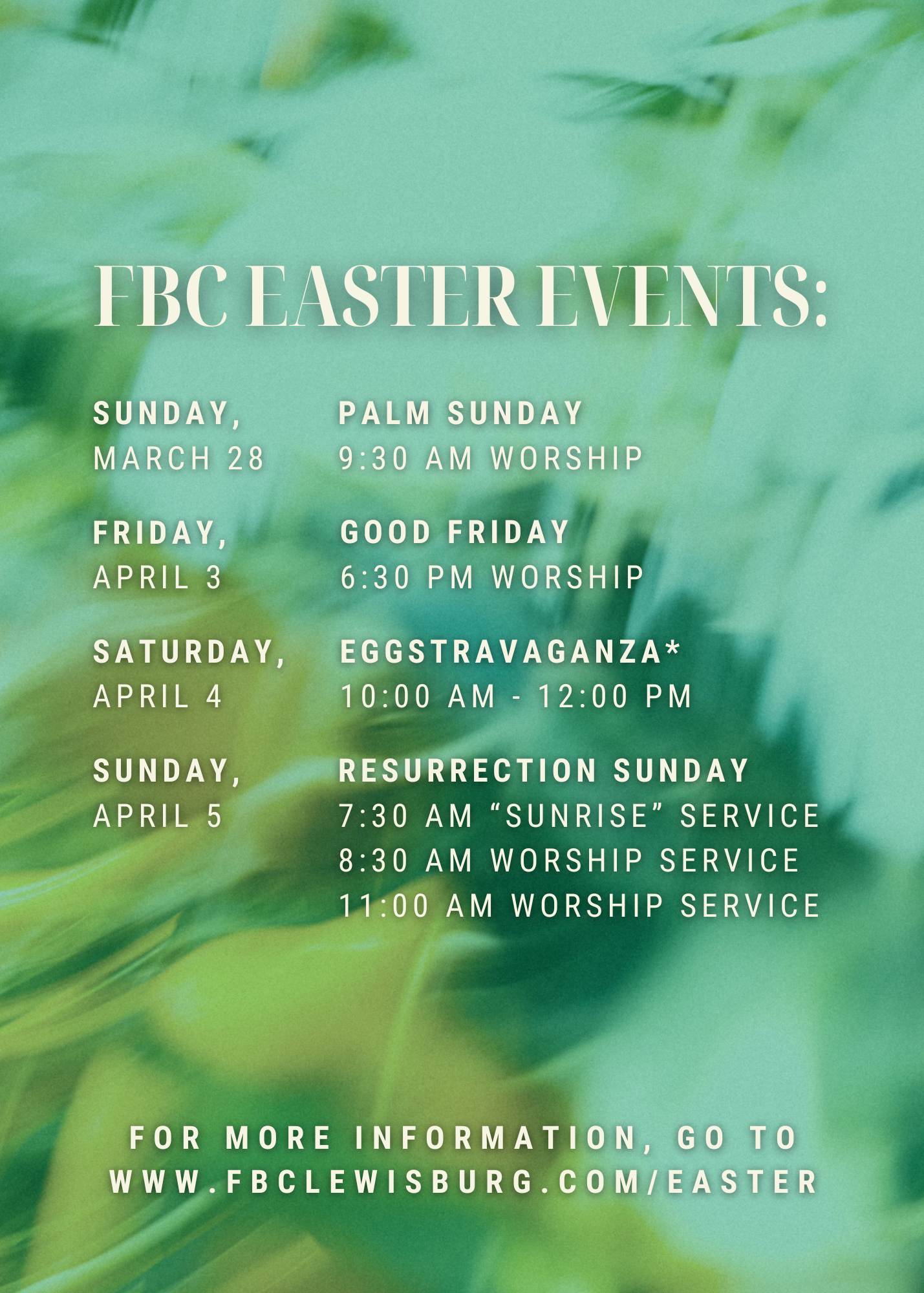 FBC EASTER EVENTS:

SUNDAY, MARCH 28

PALM SUNDAY
9:30 AM WORSHIP

FRIDAY, APRIL 3

GOOD FRIDAY
6:30 PM WORSHIP

SATURDAY, APRIL 4

EGGSTRAVAGANZA*
10:00 AM - 12:00 PM

SUNDAY, APRIL 5

RESURRECTION SUNDAY
7:30 AM “SUNRISE” SERVICE
8:30 AM WORSHIP SERVICE
11:00 AM WORSHIP SERVICE

FOR MORE INFORMATION, GO TO WWW.FBCLEWISBURG.COM/EASTER